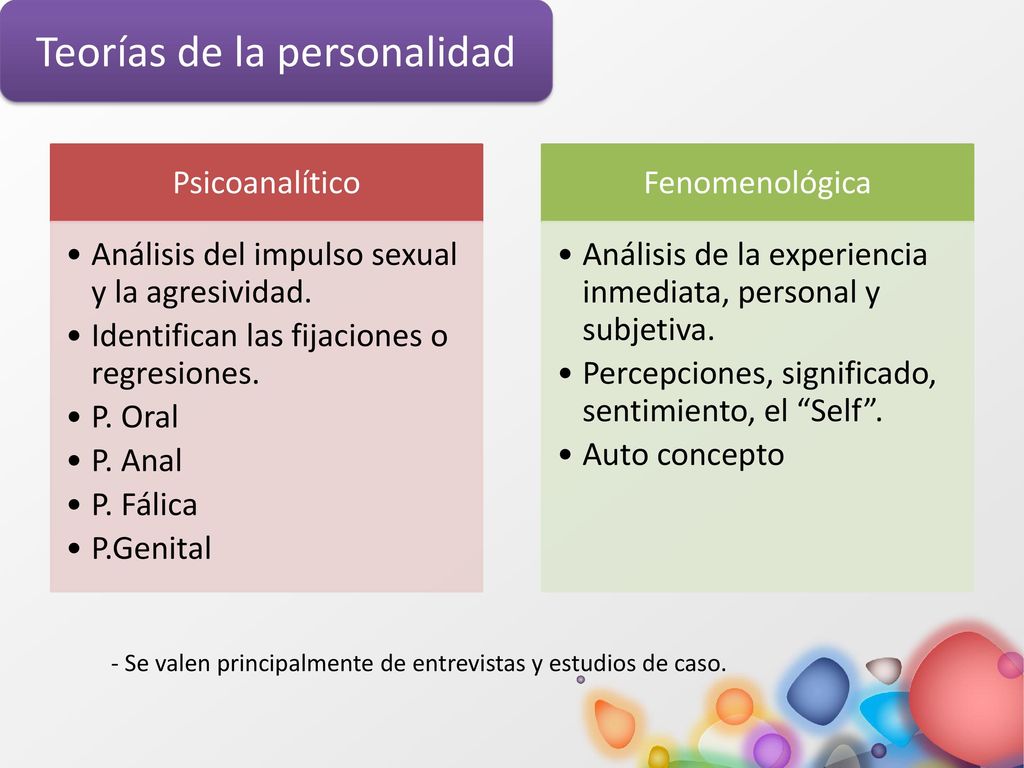 Teorías de la personalidad

Psicoanalítico

• Análisis del impulso sexual y la agresividad.
• Identifican las fijaciones o regresiones.
• P. Oral
• P. Anal
• P. Fálica
• P.Genital

Fenomenológica

• Análisis de la experiencia inmediata, personal y subjetiva.
• Percepciones, significado, sentimiento, el “Self”.
• Auto concepto

- Se valen principalmente de entrevistas y estudios de caso.